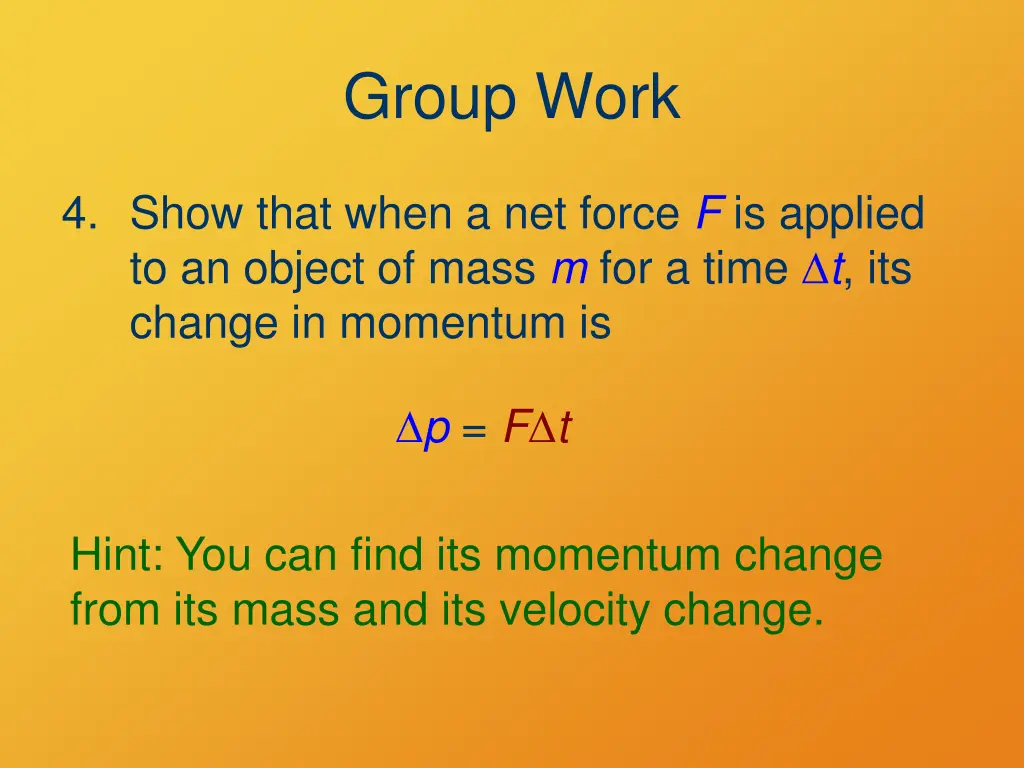 Group Work

4. Show that when a net force $F$ is applied to an object of mass $m$ for a time $\Delta t$, its change in momentum is

$\Delta p = F\Delta t$

Hint: You can find its momentum change from its mass and its velocity change.